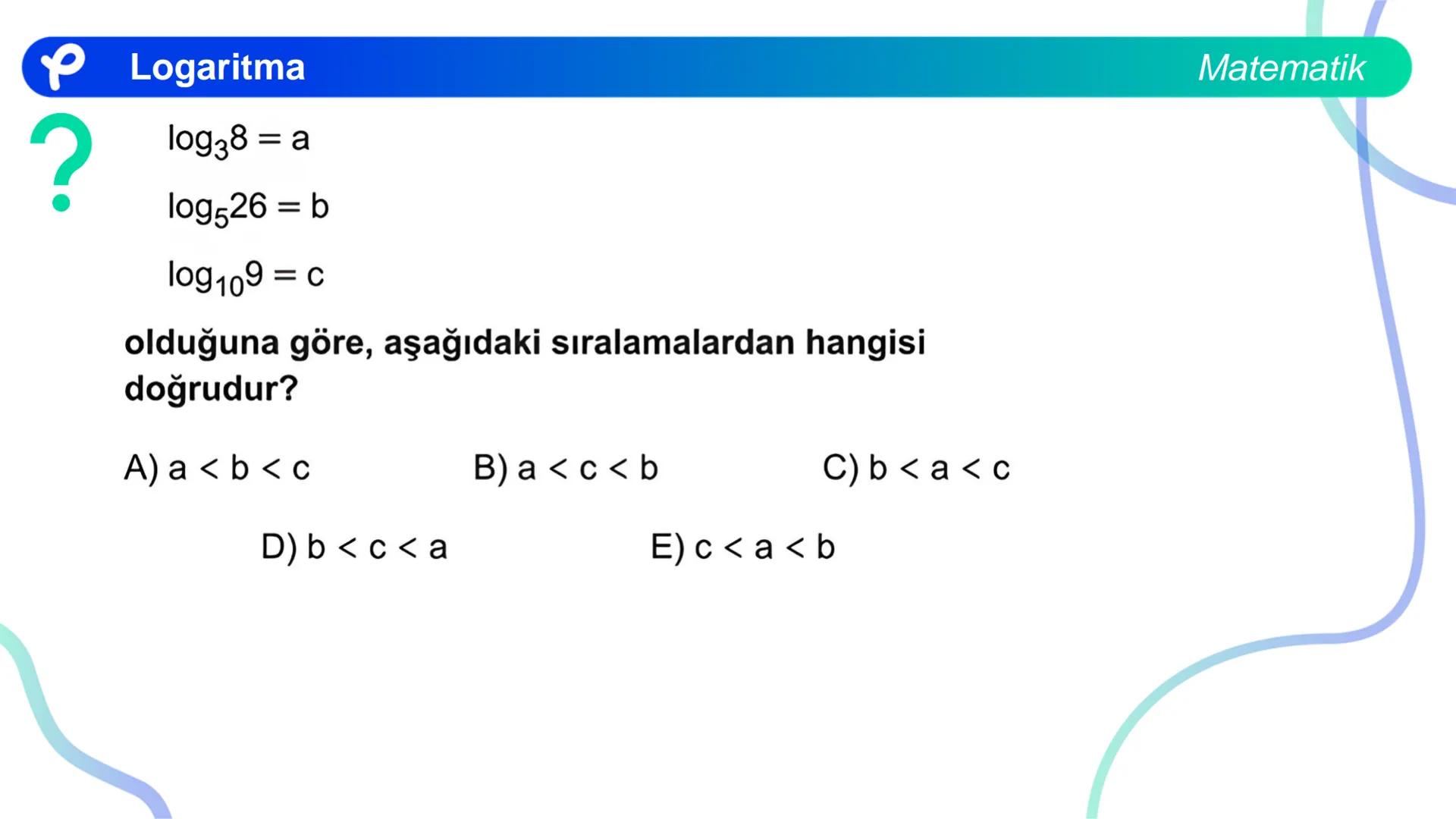 Logaritma

Matematik

?

$\log_3 8 = a$

$\log_5 26 = b$

$\log_{10} 9 = c$

olduğuna göre, aşağıdaki sıralamalardan hangisi doğrudur?

A) $a < b < c$

B) $a < c < b$

C) $b < a < c$

D) $b < c < a$

E) $c < a < b$